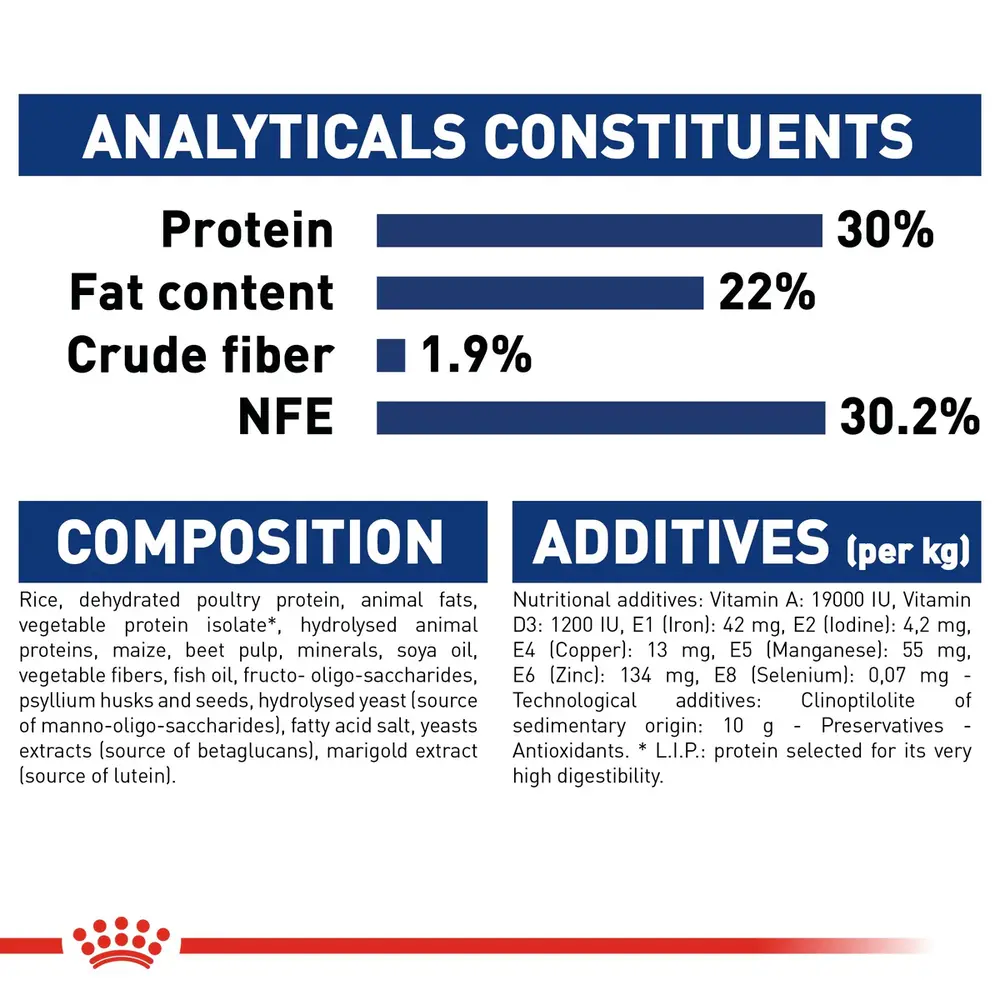 ANALYTICALS CONSTITUENTS

Protein 30%
Fat content 22%
Crude fiber 1.9%
NFE 30.2%

COMPOSITION

Rice, dehydrated poultry protein, animal fats, vegetable protein isolate*, hydrolysed animal proteins, maize, beet pulp, minerals, soya oil, vegetable fibers, fish oil, fructo- oligo-saccharides, psyllium husks and seeds, hydrolysed yeast (source of manno-oligo-saccharides), fatty acid salt, yeasts extracts (source of betaglucans), marigold extract (source of lutein).

ADDITIVES (per kg)

Nutritional additives: Vitamin A: 19000 IU, Vitamin D3: 1200 IU, E1 (Iron): 42 mg, E2 (Iodine): 4,2 mg, E4 (Copper): 13 mg, E5 (Manganese): 55 mg, E6 (Zinc): 134 mg, E8 (Selenium): 0,07 mg - Technological additives: Clinoptilolite of sedimentary origin: 10 g - Preservatives - Antioxidants. * L.I.P.: protein selected for its very high digestibility.